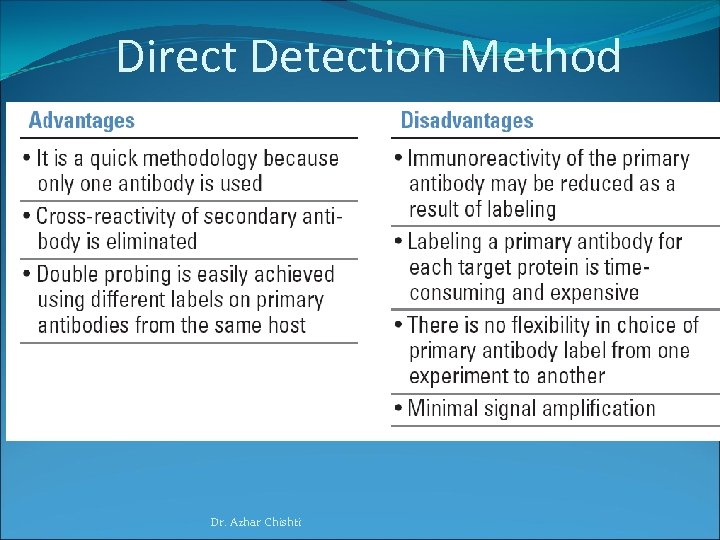 Direct Detection Method

Advantages

• It is a quick methodology because only one antibody is used

• Cross-reactivity of secondary antibody is eliminated

• Double probing is easily achieved using different labels on primary antibodies from the same host

Disadvantages

• Immunoreactivity of the primary antibody may be reduced as a result of labeling

• Labeling a primary antibody for each target protein is time-consuming and expensive

• There is no flexibility in choice of primary antibody label from one experiment to another

• Minimal signal amplification

Dr. Azhar Chishti